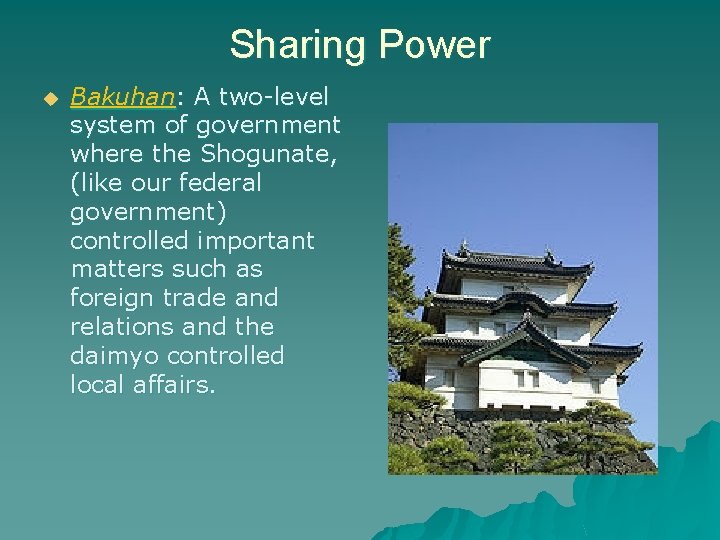 Sharing Power

Bakuhan: A two-level system of government where the Shogunate, (like our federal government) controlled important matters such as foreign trade and relations and the daimyo controlled local affairs.